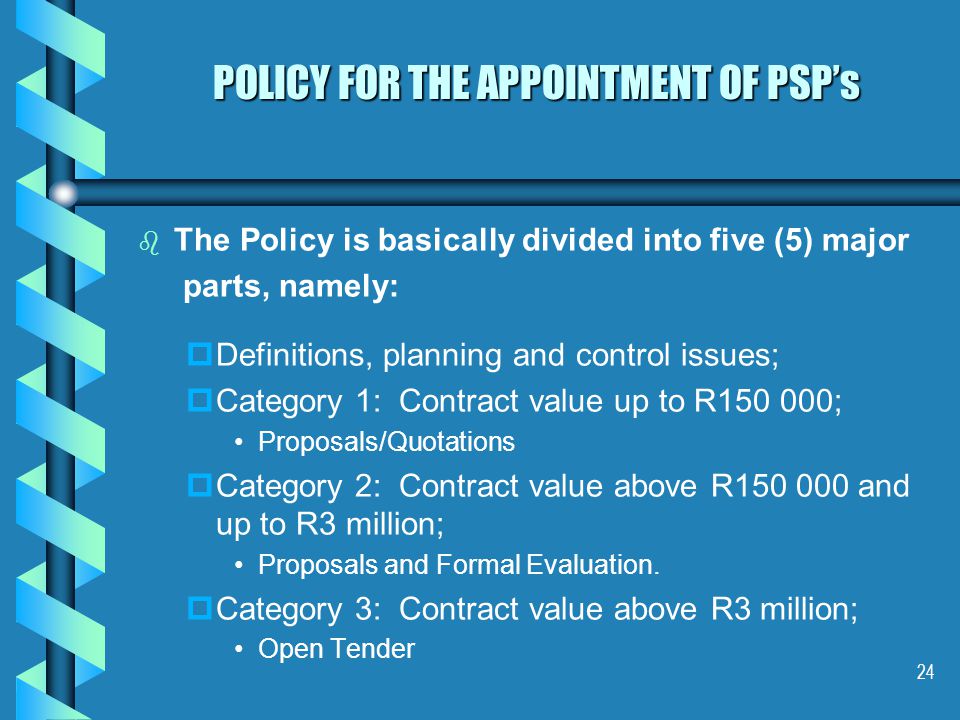 POLICY FOR THE APPOINTMENT OF PSP's

The Policy is basically divided into five (5) major parts, namely:

Definitions, planning and control issues;

Category 1: Contract value up to R150 000;

• Proposals/Quotations

Category 2: Contract value above R150 000 and up to R3 million;

• Proposals and Formal Evaluation.

Category 3: Contract value above R3 million;

• Open Tender

24